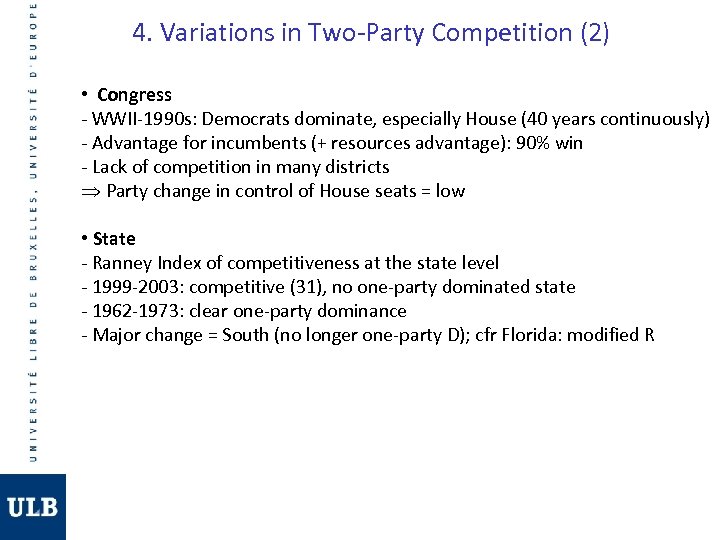 UNIVERSITÉ LIBRE DE BRUXELLES, UNIVERSITÉ D'EUROPE

4. Variations in Two-Party Competition (2)

• Congress
- WWII-1990s: Democrats dominate, especially House (40 years continuously)
- Advantage for incumbents (+ resources advantage): 90% win
- Lack of competition in many districts
$\Rightarrow$ Party change in control of House seats = low

• State
- Ranney Index of competitiveness at the state level
- 1999-2003: competitive (31), no one-party dominated state
- 1962-1973: clear one-party dominance
- Major change = South (no longer one-party D); cfr Florida: modified R

ULB